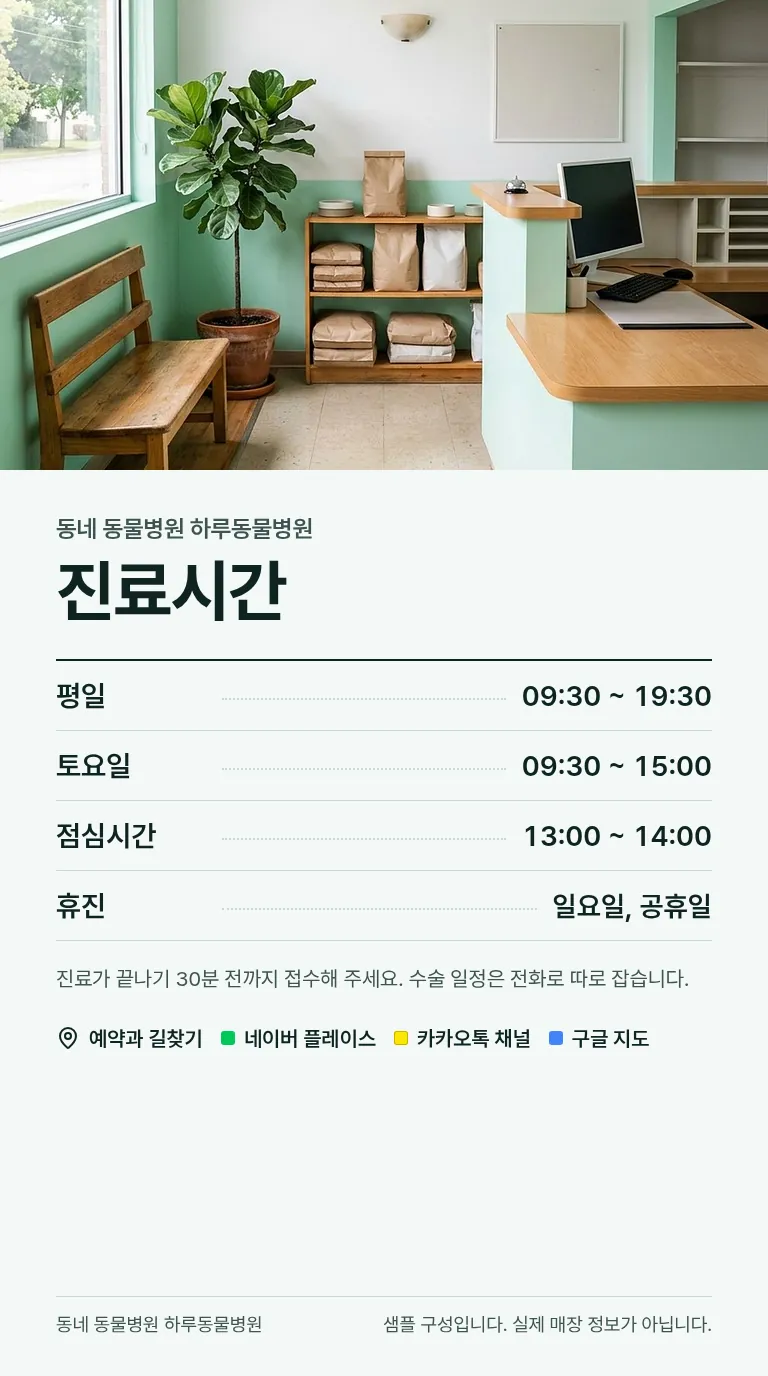 동네 동물병원 하루동물병원

진료시간

평일 09:30 ~ 19:30

토요일 09:30 ~ 15:00

점심시간 13:00 ~ 14:00

휴진 일요일, 공휴일

진료가 끝나기 30분 전까지 접수해 주세요. 수술 일정은 전화로 따로 잡습니다.

예약과 길찾기 네이버 플레이스 카카오톡 채널 구글 지도

동네 동물병원 하루동물병원 샘플 구성입니다. 실제 매장 정보가 아닙니다.